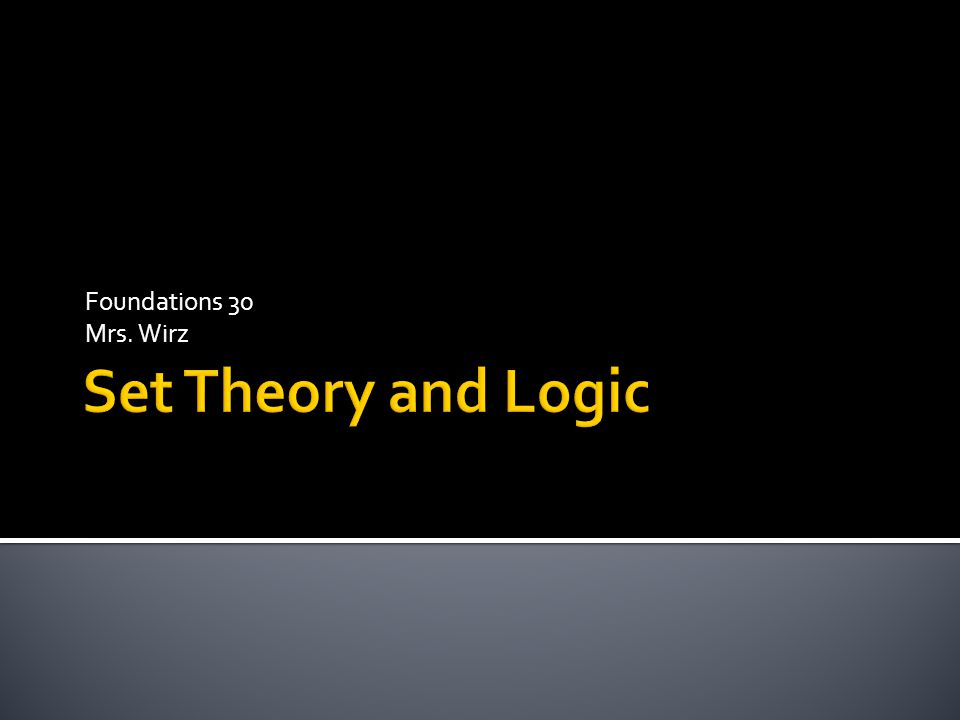 Foundations 30
Mrs. Wirz

Set Theory and Logic